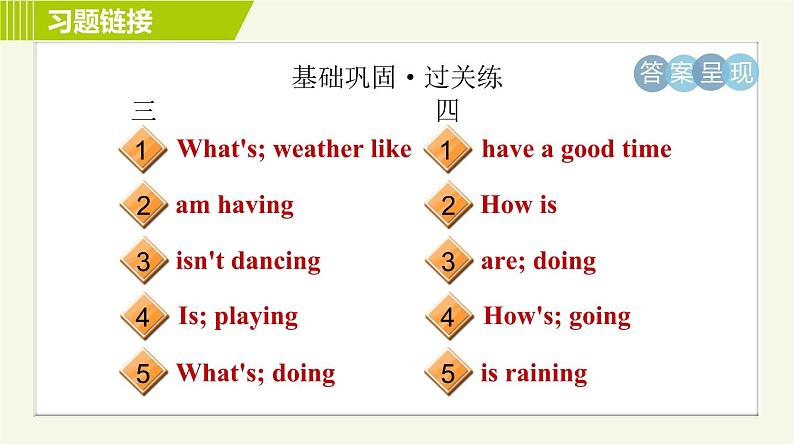 习题链接

基础巩固 • 过关练

答案呈现

三

1 What's; weather like

2 am having

3 isn't dancing

4 Is; playing

5 What's; doing

四

1 have a good time

2 How is

3 are; doing

4 How's; going

5 is raining